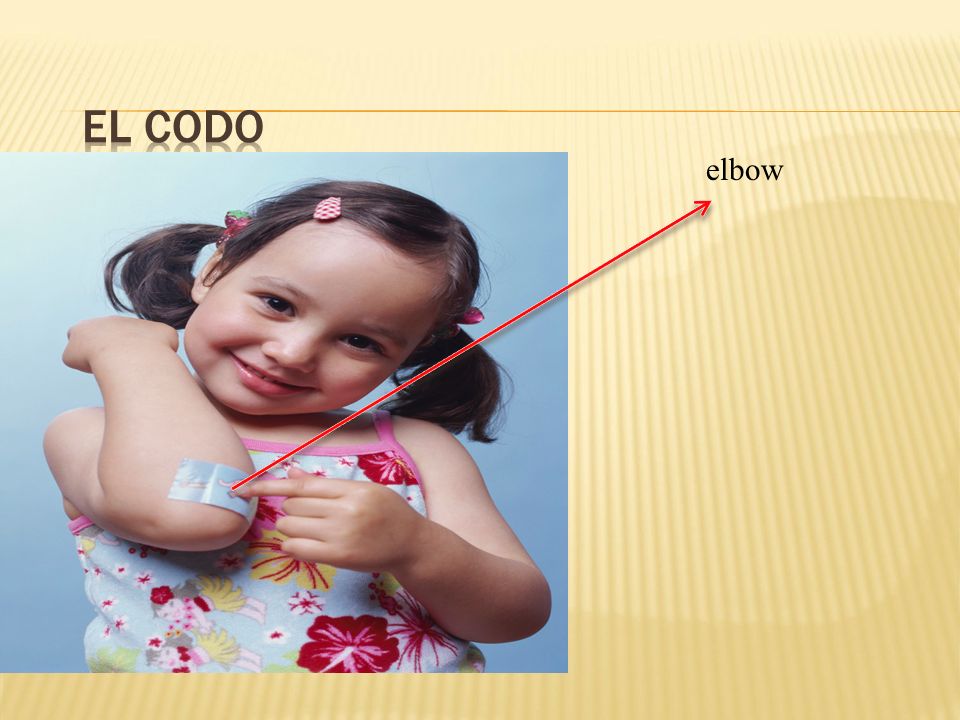 EL CODO

elbow